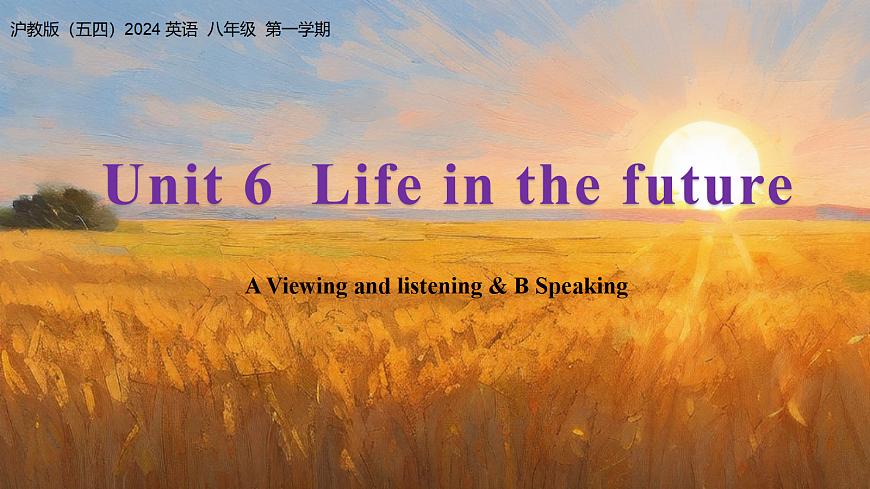 沪教版（五四）2024 英语 八年级 第一学期

Unit 6 Life in the future

A Viewing and listening & B Speaking